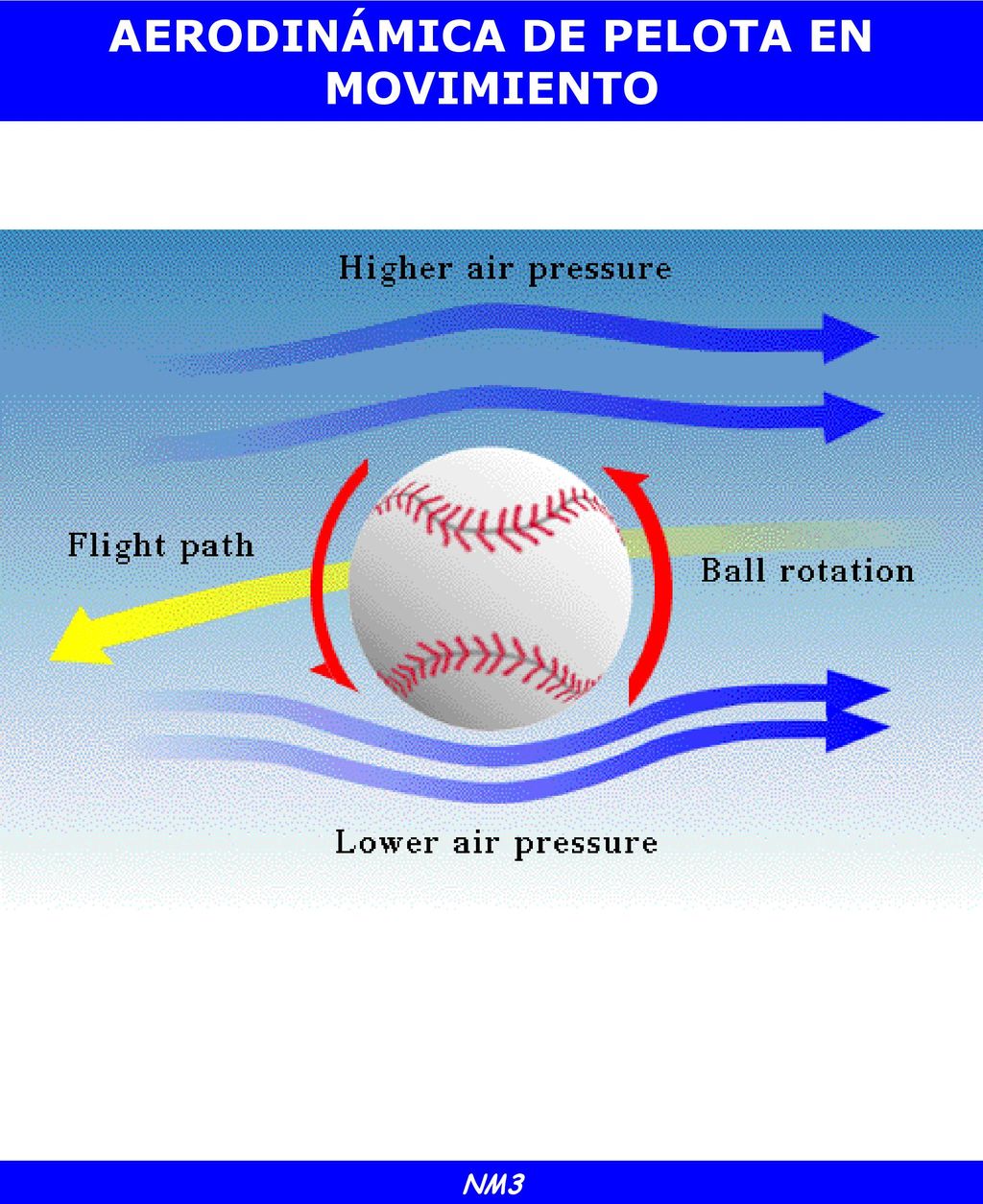 AERODINÁMICA DE PELOTA EN MOVIMIENTO

Higher air pressure

Flight path

Ball rotation

Lower air pressure

NM3